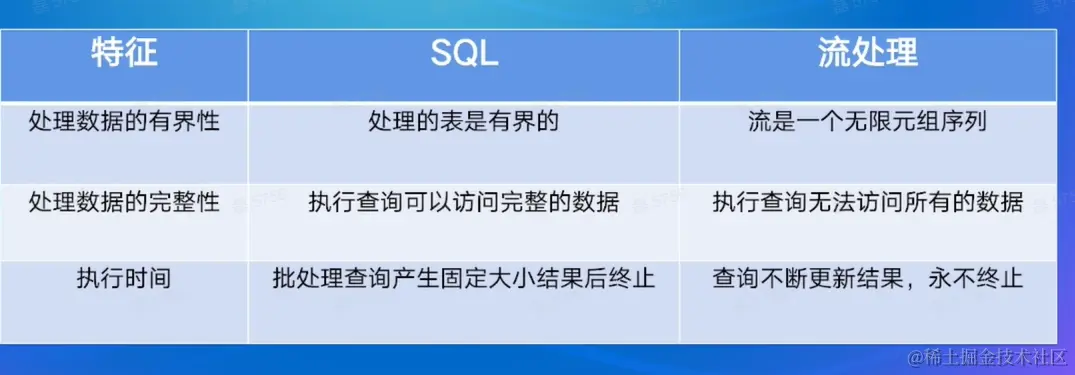 | 特征 | SQL | 流处理 |
|---|---|---|
| 处理数据的有界性 | 处理的表是有界的 | 流是一个无限元组序列 |
| 处理数据的完整性 | 执行查询可以访问完整的数据 | 执行查询无法访问所有的数据 |
| 执行时间 | 批处理查询产生固定大小结果后终止 | 查询不断更新结果，永不终止 |

@稀土掘金技术社区